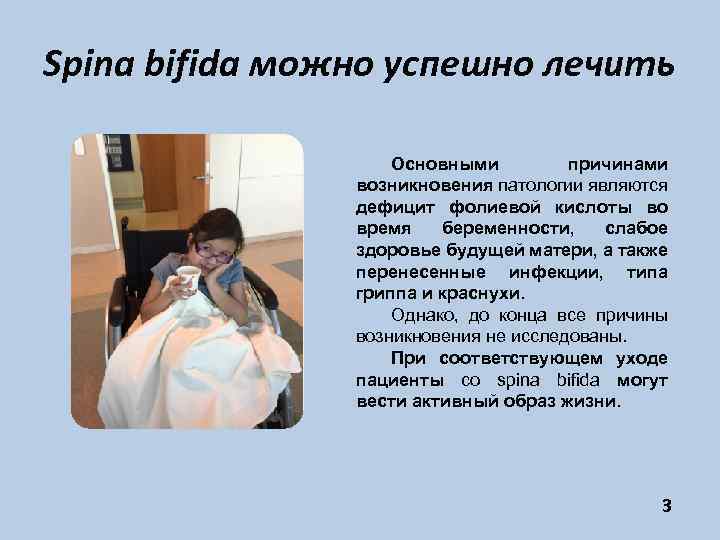 Spina bifida можно успешно лечить

Основными причинами возникновения патологии являются дефицит фолиевой кислоты во время беременности, слабое здоровье будущей матери, а также перенесенные инфекции, типа гриппа и краснухи.

Однако, до конца все причины возникновения не исследованы.

При соответствующем уходе пациенты со spina bifida могут вести активный образ жизни.

3